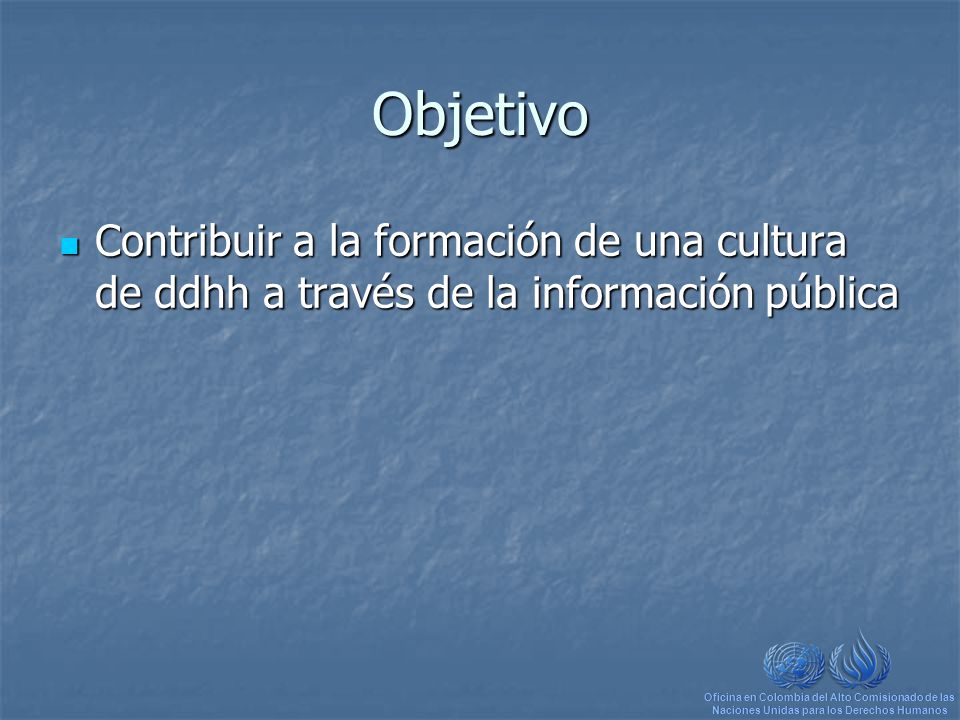 Objetivo

Contribuir a la formación de una cultura de ddhh a través de la información pública

Oficina en Colombia del Alto Comisionado de las Naciones Unidas para los Derechos Humanos